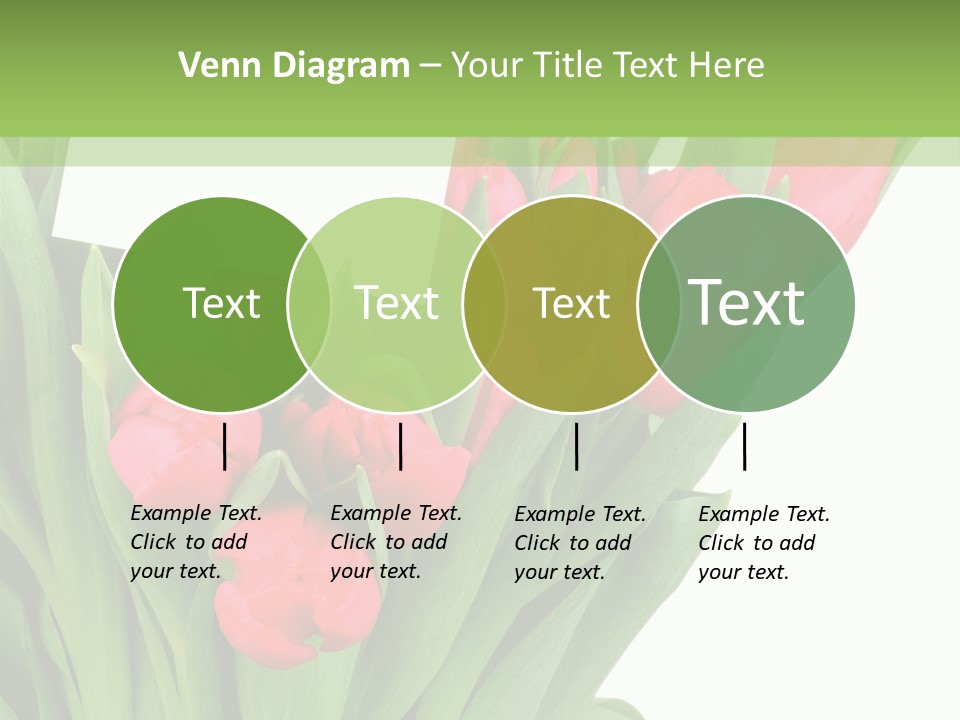 Venn Diagram – Your Title Text Here

Text

Text

Text

Text

Example Text. Click to add your text.

Example Text. Click to add your text.

Example Text. Click to add your text.

Example Text. Click to add your text.